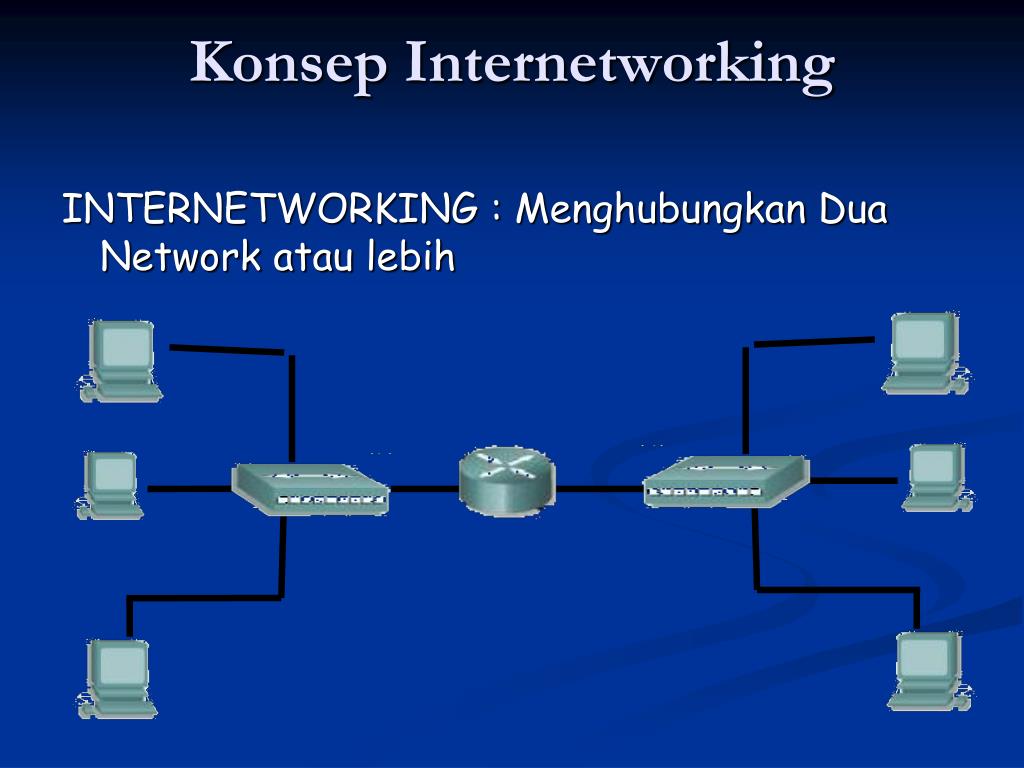 Konsep Internetworking

INTERNETWORKING : Menghubungkan Dua Network atau lebih